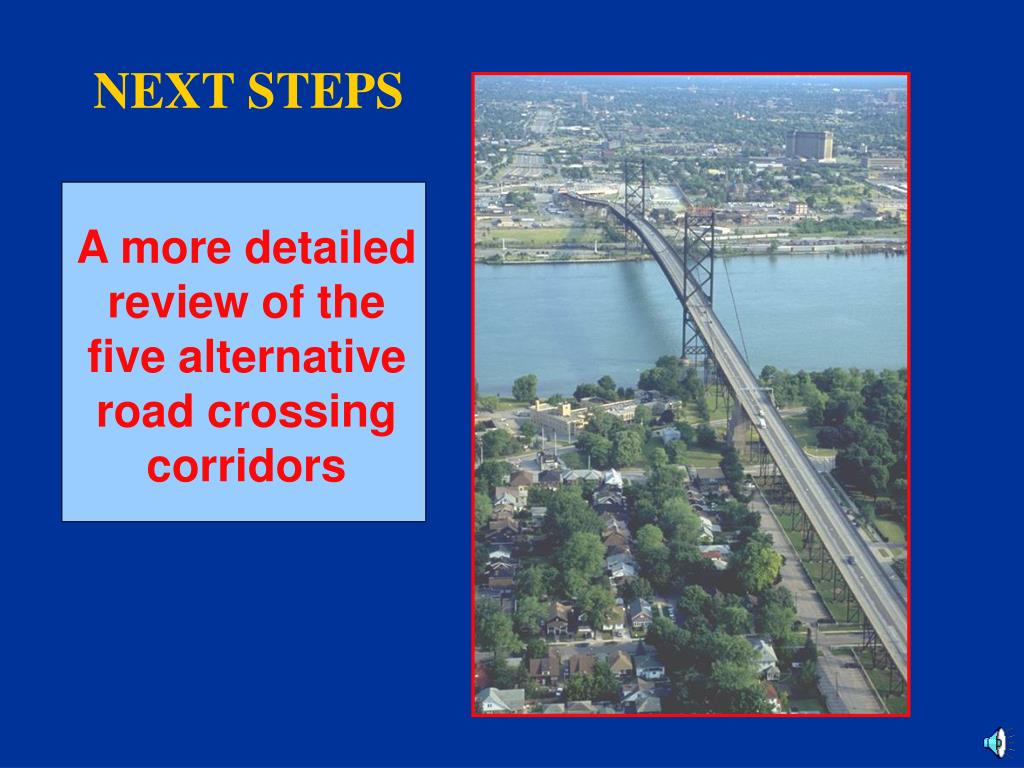 NEXT STEPS

A more detailed review of the five alternative road crossing corridors